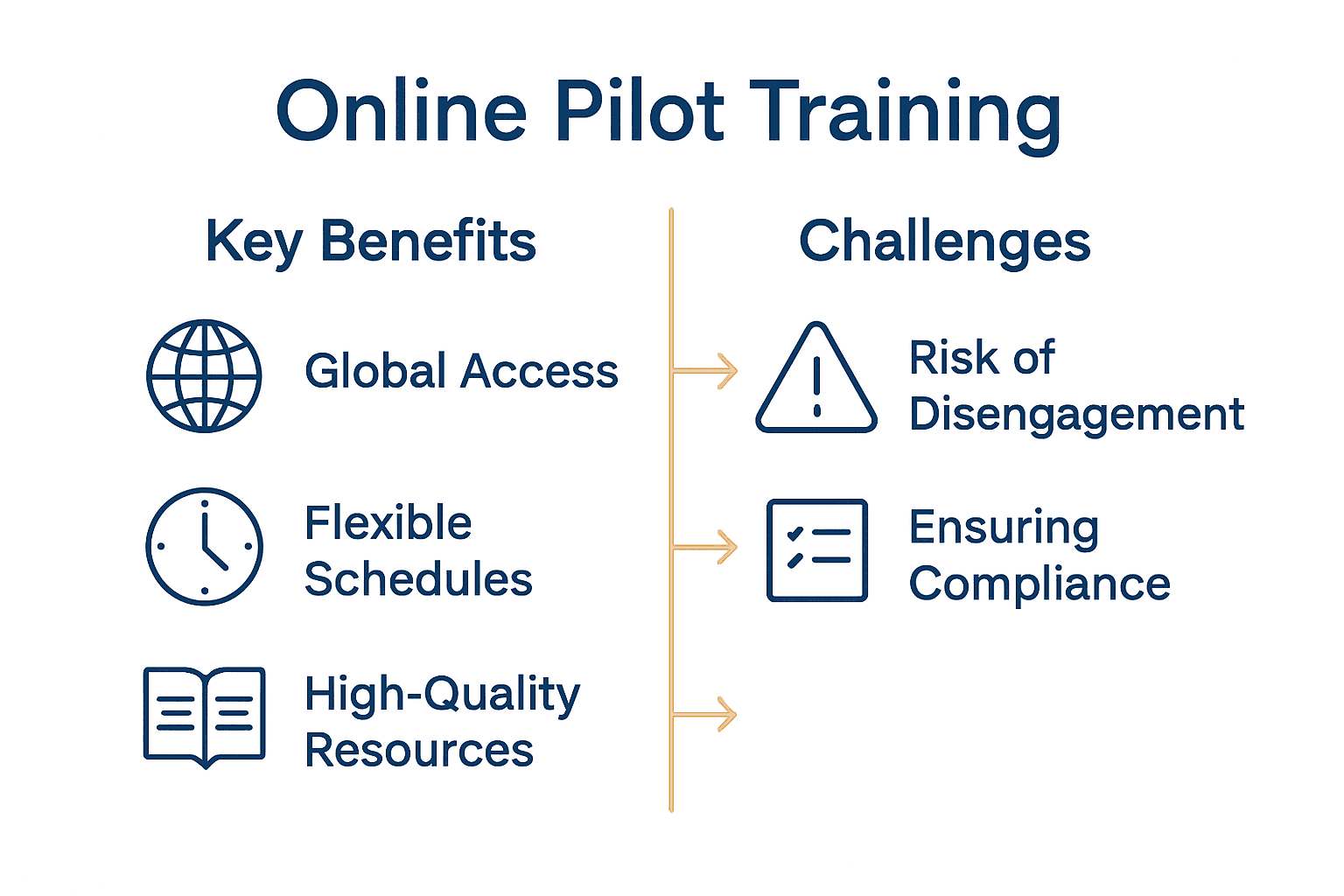 Online Pilot Training

Key Benefits

Global Access

Flexible Schedules

High-Quality Resources

Challenges

Risk of Disengagement

Ensuring Compliance